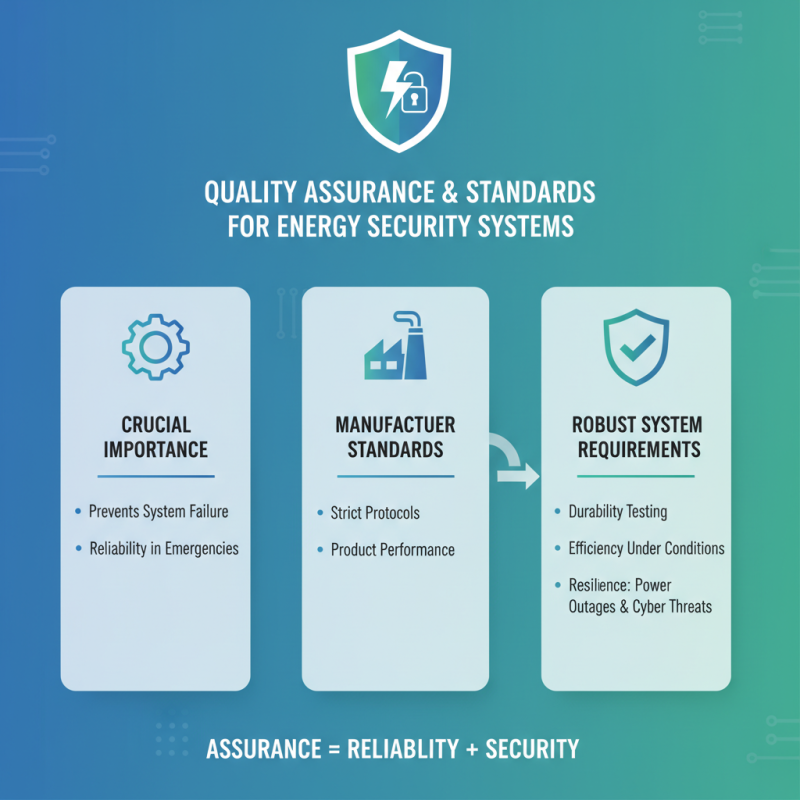 QUALITY ASSURANCE & STANDARDS FOR ENERGY SECURITY SYSTEMS

CRUCIAL IMPORTANCE

• Prevents System Failure
• Reliability in Emergencies

MANUFACTUER STANDARDS

• Strict Protocols
• Product Performance

ROBUST SYSTEM REQUIREMENTS

• Durability Testing
• Efficiency Under Conditions
• Resilience: Power Outages & Cyber Threats

ASSURANCE = RELIABLITY + SECURITY